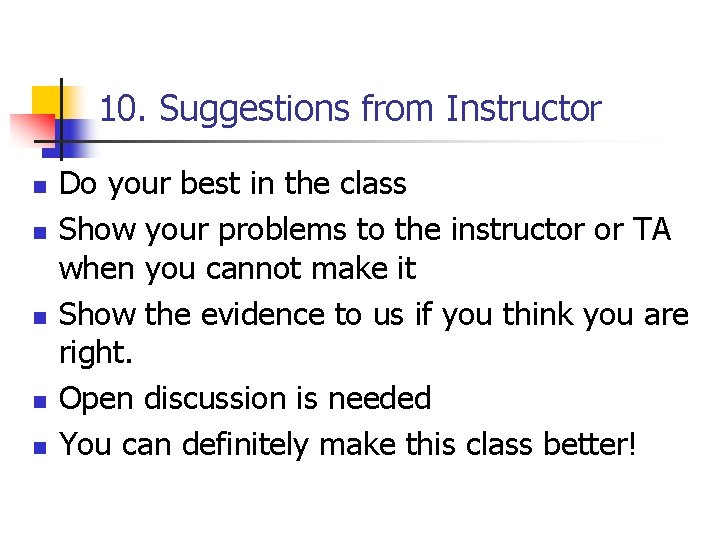 10. Suggestions from Instructor

- Do your best in the class
- Show your problems to the instructor or TA when you cannot make it
- Show the evidence to us if you think you are right.
- Open discussion is needed
- You can definitely make this class better!